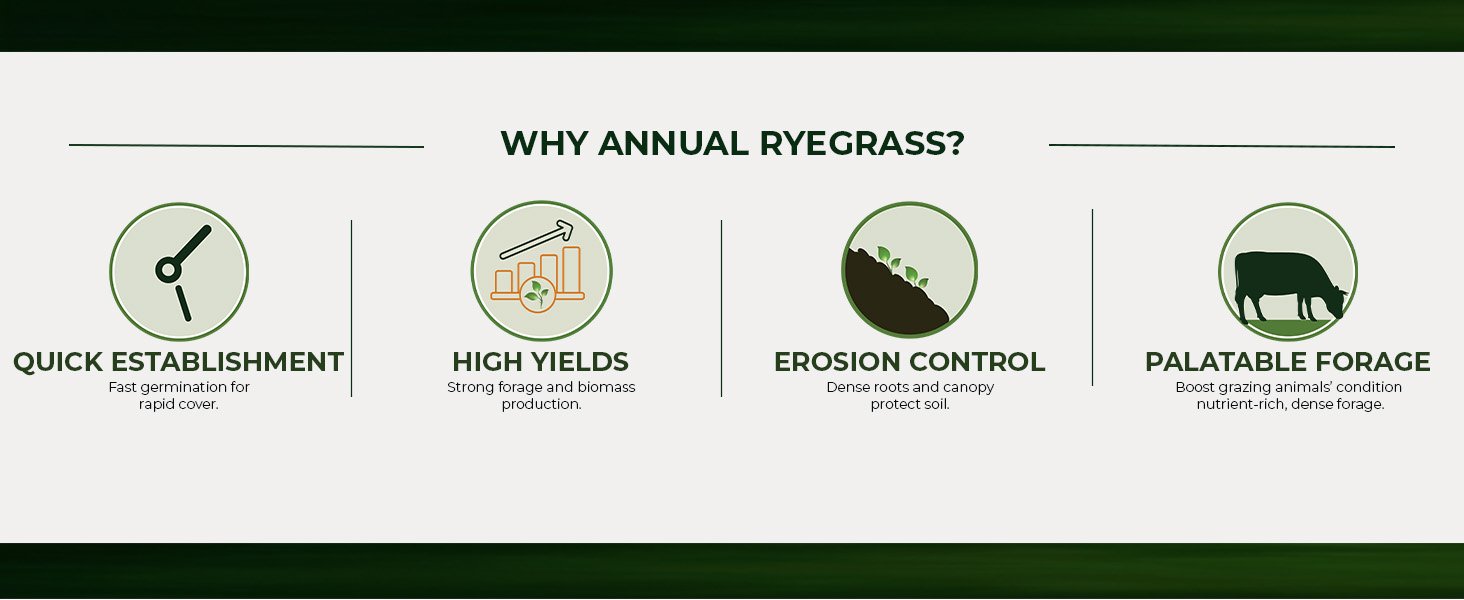 WHY ANNUAL RYEGRASS?

QUICK ESTABLISHMENT
Fast germination for rapid cover.

HIGH YIELDS
Strong forage and biomass production.

EROSION CONTROL
Dense roots and canopy protect soil.

PALATABLE FORAGE
Boost grazing animals' condition nutrient-rich, dense forage.